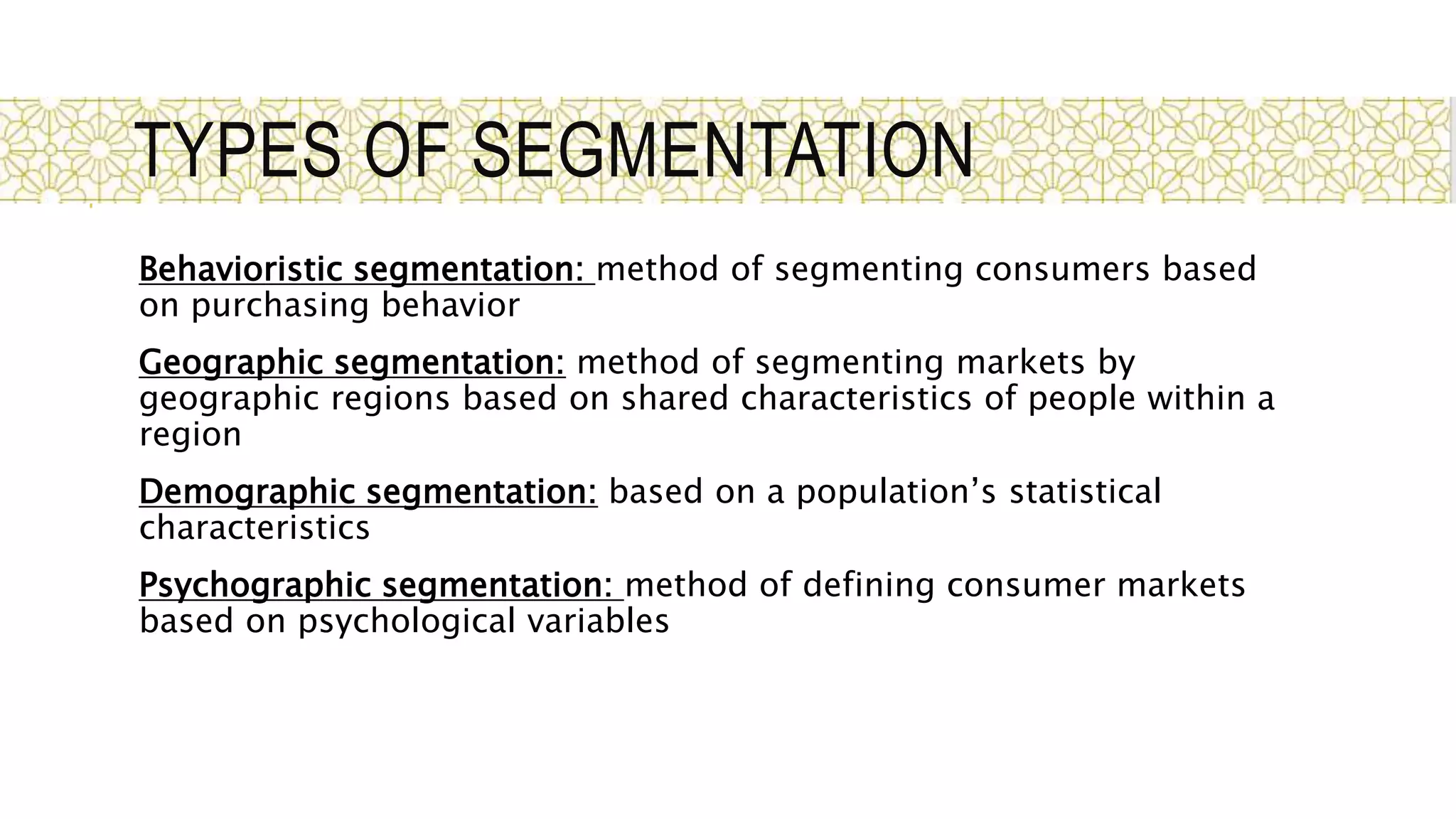 TYPES OF SEGMENTATION

Behavioristic segmentation: method of segmenting consumers based on purchasing behavior

Geographic segmentation: method of segmenting markets by geographic regions based on shared characteristics of people within a region

Demographic segmentation: based on a population’s statistical characteristics

Psychographic segmentation: method of defining consumer markets based on psychological variables